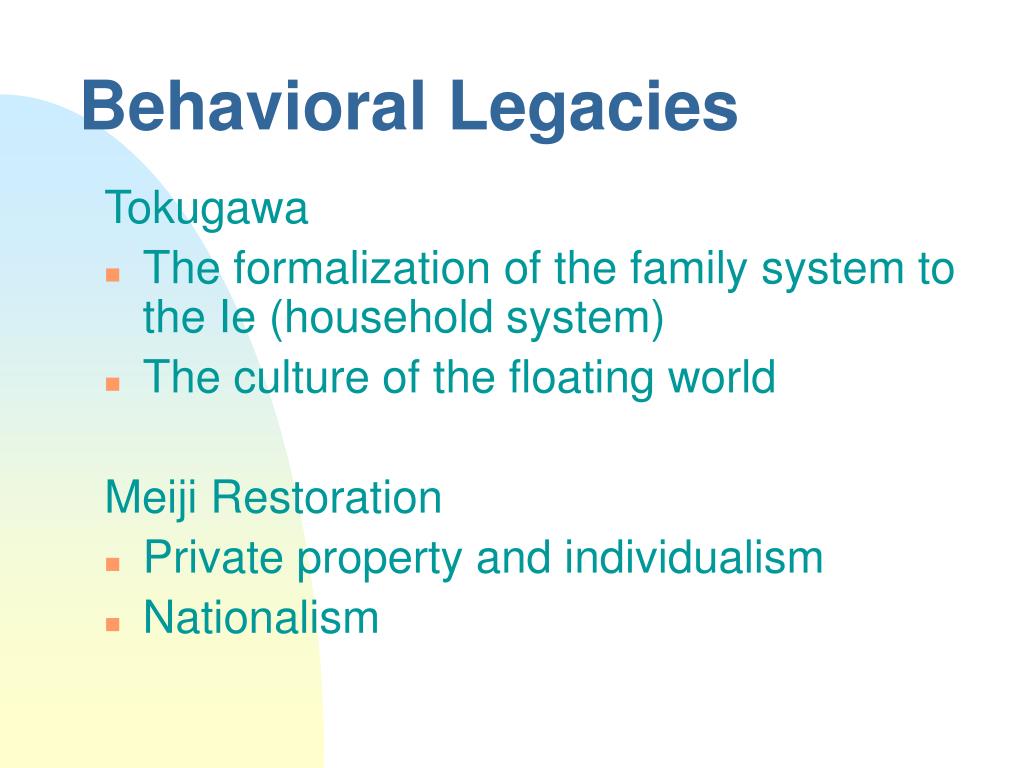 Behavioral Legacies

Tokugawa

- The formalization of the family system to the Ie (household system)
- The culture of the floating world

Meiji Restoration

- Private property and individualism
- Nationalism